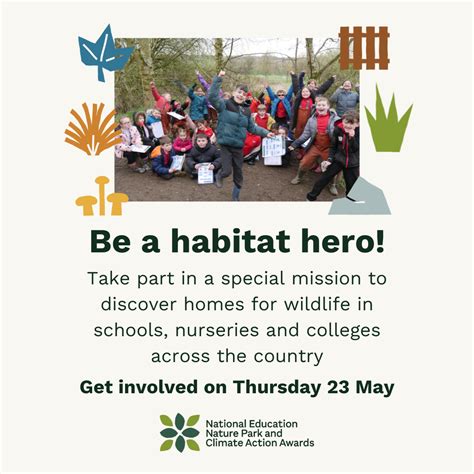 Be a habitat hero!

Take part in a special mission to discover homes for wildlife in schools, nurseries and colleges across the country

Get involved on Thursday 23 May

National Education Nature Park and Climate Action Awards